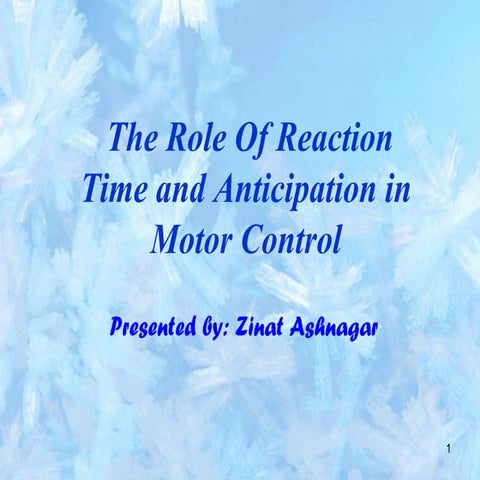 The Role Of Reaction Time and Anticipation in Motor Control

Presented by: Zinat Ashnagar

1